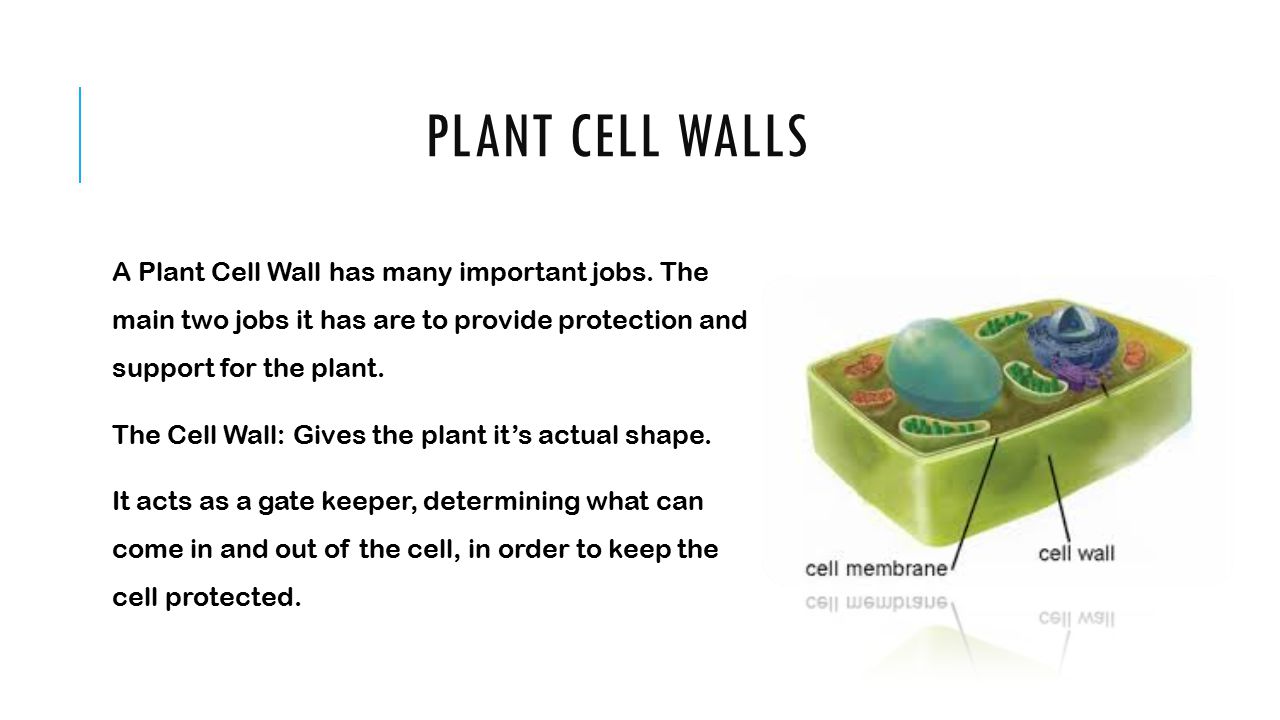 PLANT CELL WALLS

A Plant Cell Wall has many important jobs. The main two jobs it has are to provide protection and support for the plant.

The Cell Wall: Gives the plant it's actual shape.

It acts as a gate keeper, determining what can come in and out of the cell, in order to keep the cell protected.

cell membrane

cell wall